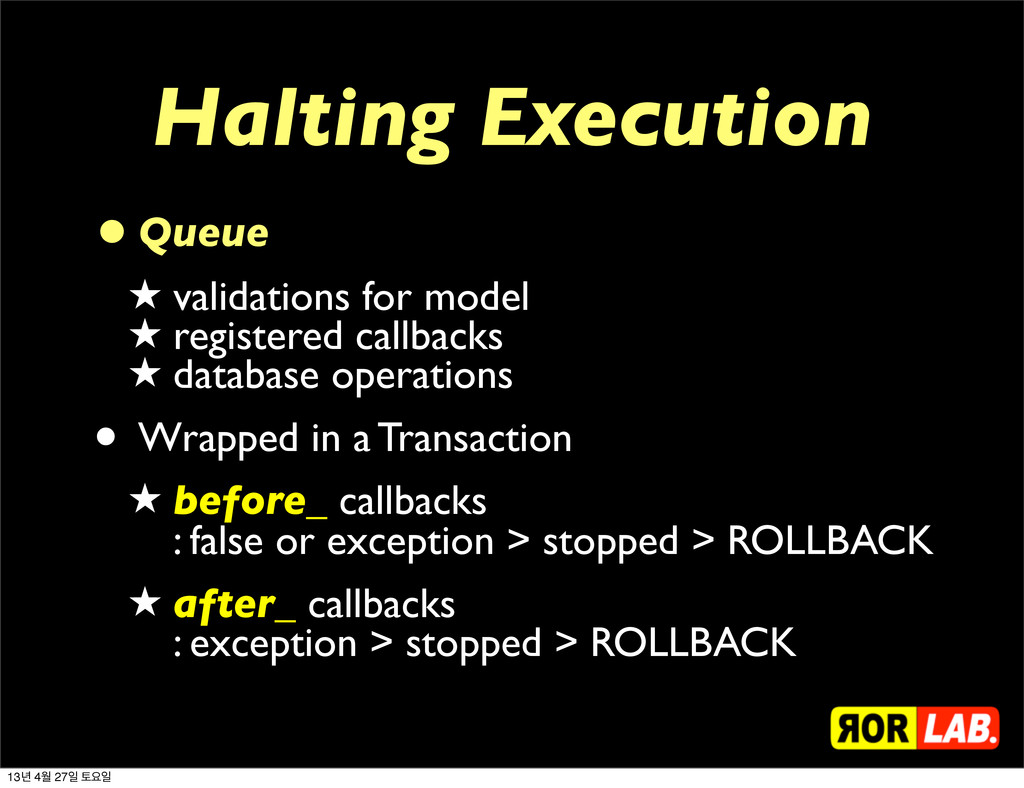 Halting Execution

• Queue

★ validations for model
★ registered callbacks
★ database operations

• Wrapped in a Transaction

★ before_ callbacks
: false or exception > stopped > ROLLBACK

★ after_ callbacks
: exception > stopped > ROLLBACK

ЯOR LAB.

13년 4월 27일 토요일